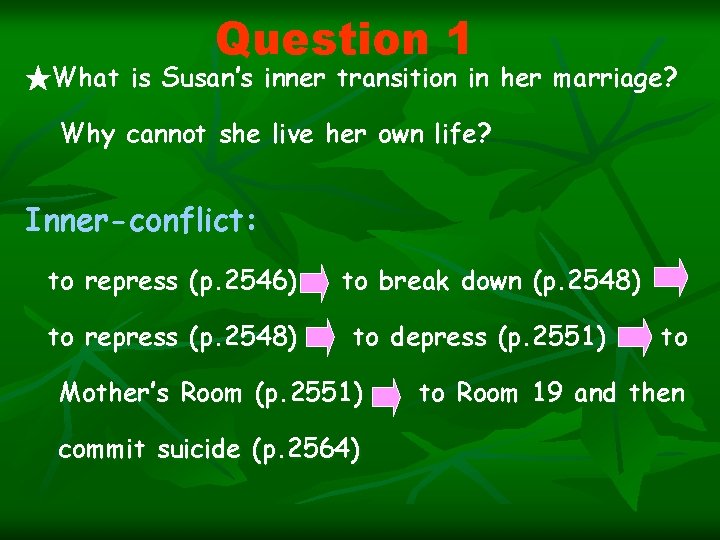 Question 1

★What is Susan's inner transition in her marriage?

Why cannot she live her own life?

Inner-conflict:

to repress (p.2546) → to break down (p.2548) → to repress (p.2548) → to depress (p.2551) → to Mother's Room (p.2551) → to Room 19 and then commit suicide (p.2564)